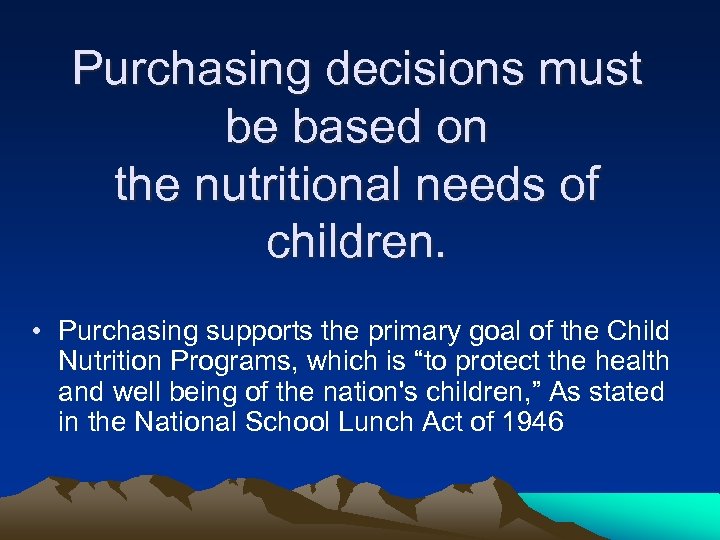 Purchasing decisions must be based on the nutritional needs of children.

• Purchasing supports the primary goal of the Child Nutrition Programs, which is “to protect the health and well being of the nation's children,” As stated in the National School Lunch Act of 1946